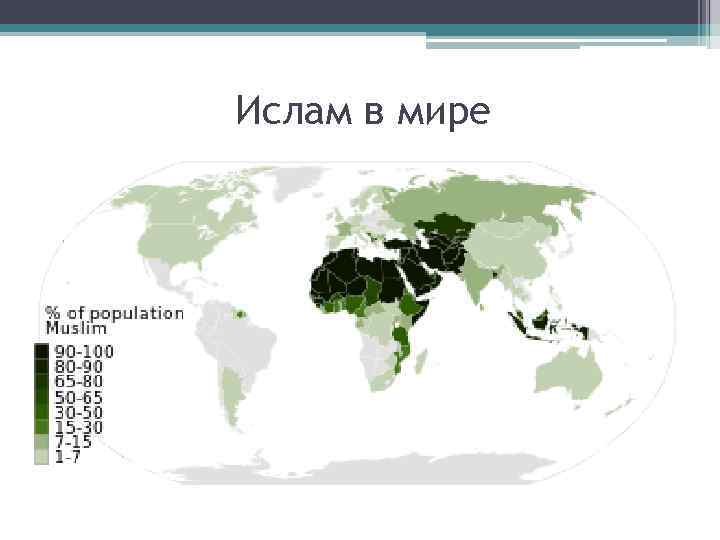 Ислам в мире

% of population Muslim

90-100
80-90
65-80
50-65
30-50
15-30
7-15
1-7